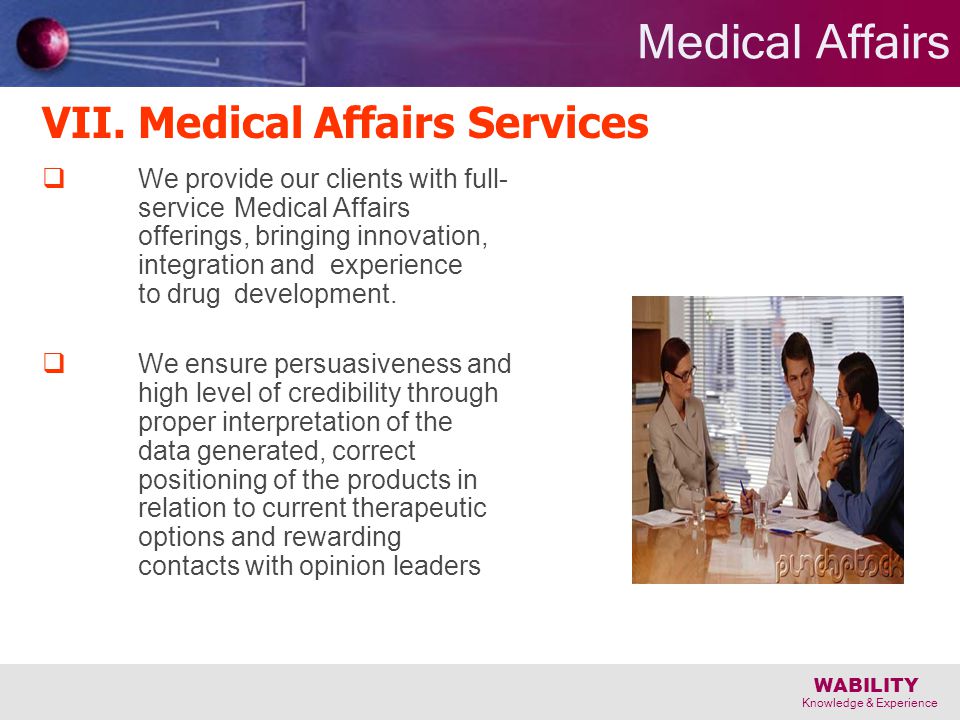 Medical Affairs

VII. Medical Affairs Services

❑ We provide our clients with full-service Medical Affairs offerings, bringing innovation, integration and experience to drug development.

❑ We ensure persuasiveness and high level of credibility through proper interpretation of the data generated, correct positioning of the products in relation to current therapeutic options and rewarding contacts with opinion leaders

punchstock

WABILITY
Knowledge & Experience